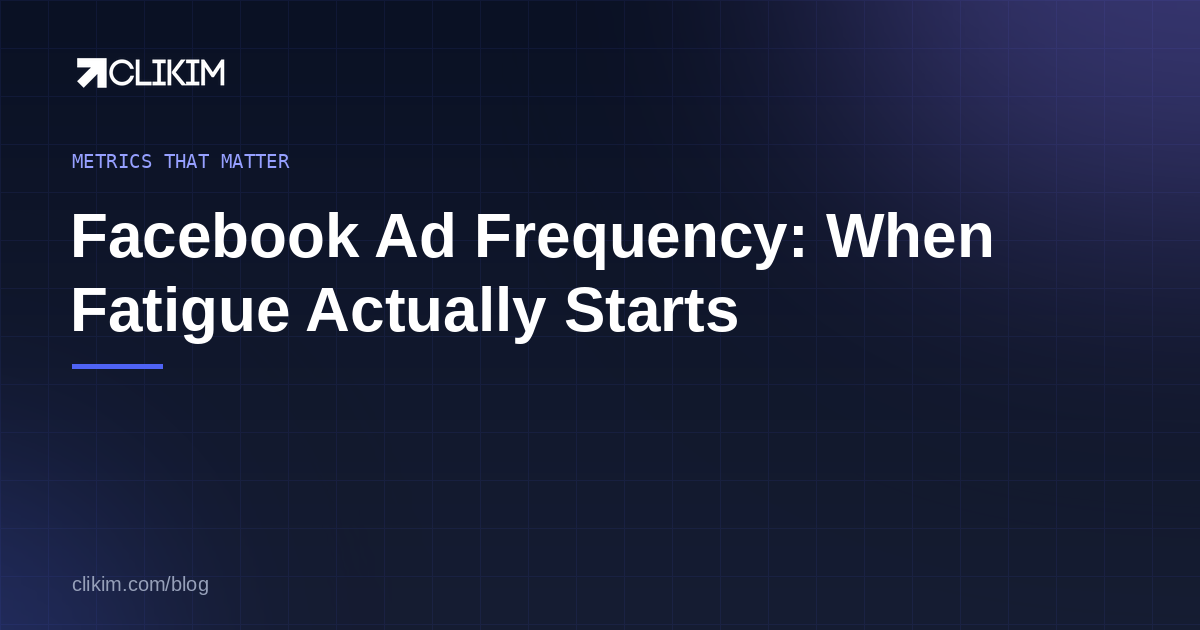 CLIKIM

METRICS THAT MATTER

Facebook Ad Frequency: When Fatigue Actually Starts

clikim.com/blog